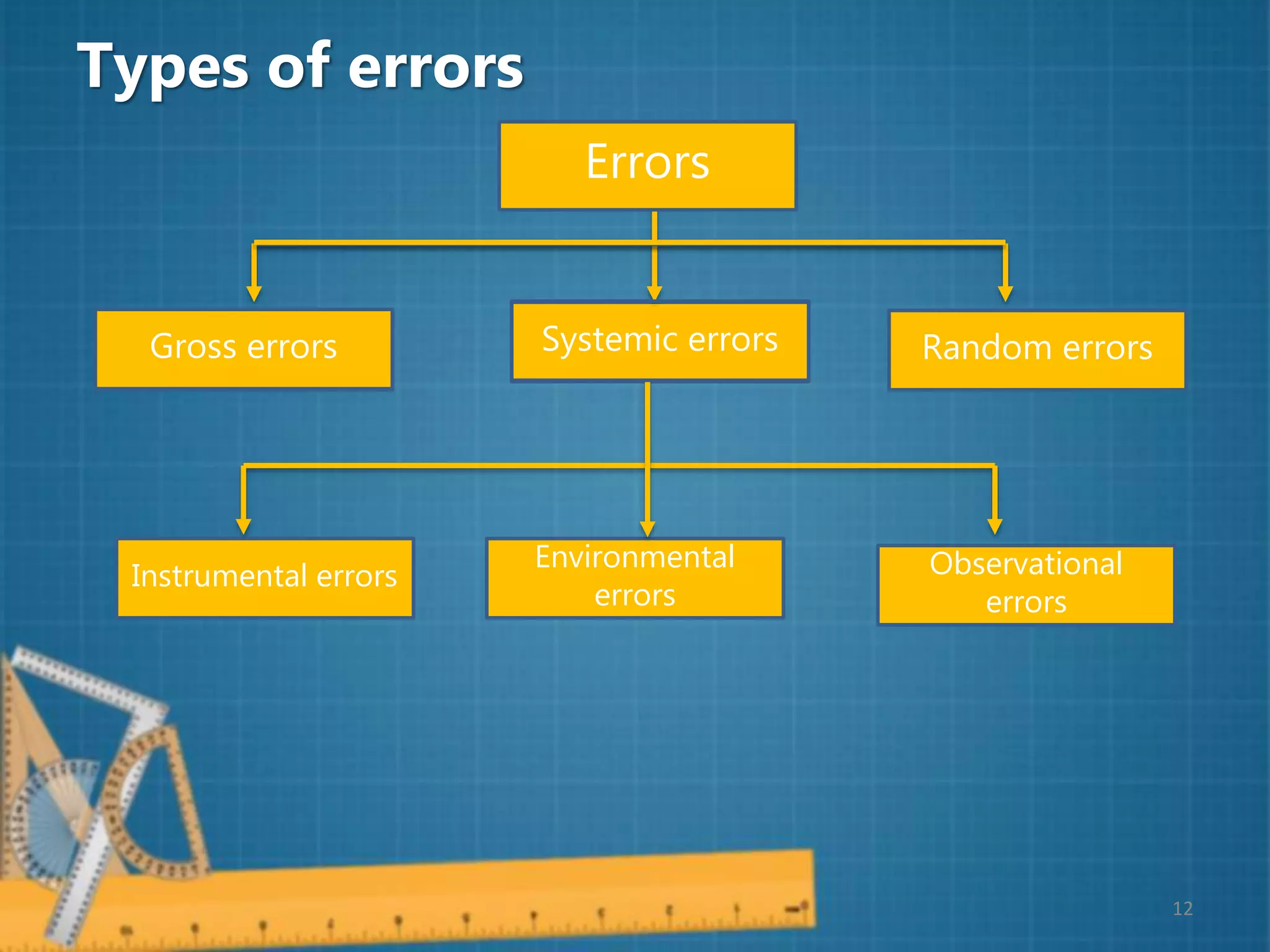 Types of errors

Errors

Gross errors

Systemic errors

Random errors

Instrumental errors

Environmental errors

Observational errors

12